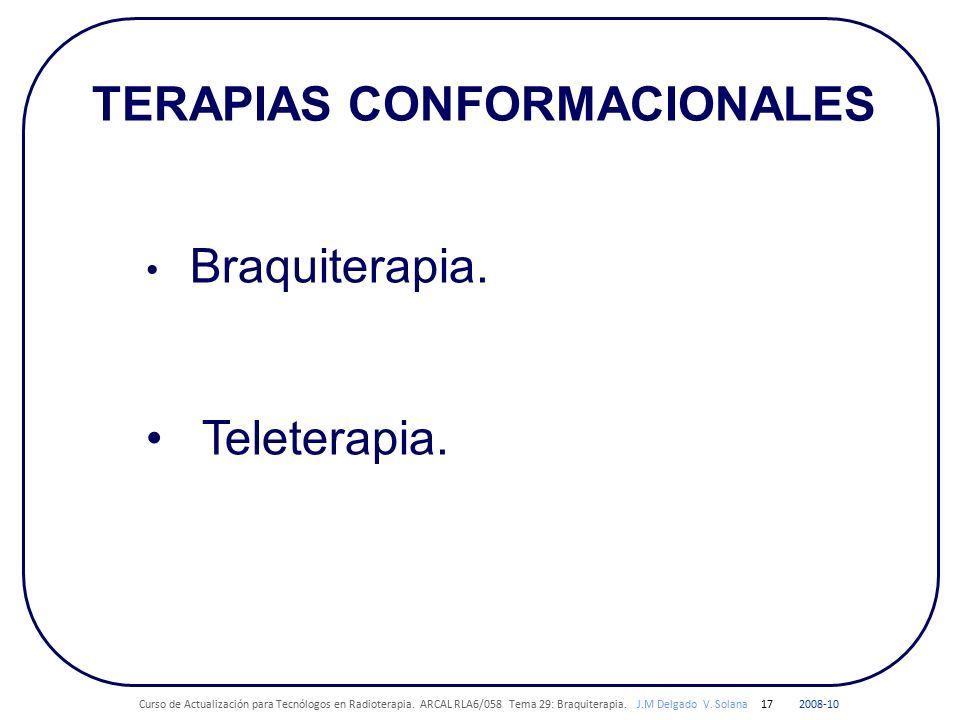 TERAPIAS CONFORMACIONALES

• Braquiterapia.

• Teleterapia.

Curso de Actualización para Tecnólogos en Radioterapia. ARCAL RLA6/058 Tema 29: Braquiterapia. J.M Delgado V. Solana 17 2008-10